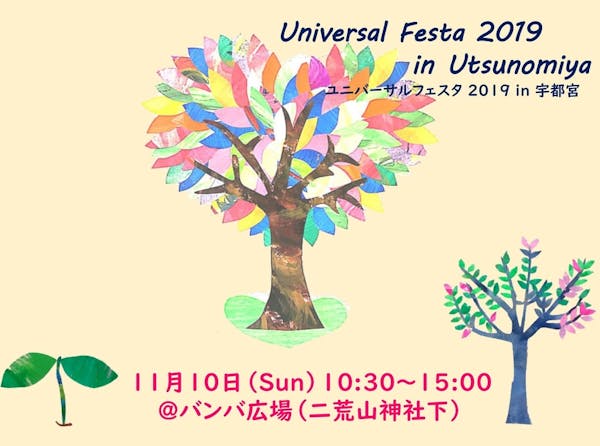 Universal Festa 2019
in Utsunomiya
ユニバーサルフェスタ 2019 in 宇都宮

11月10日（Sun）10:30～15:00
@バンバ広場（二荒山神社下）